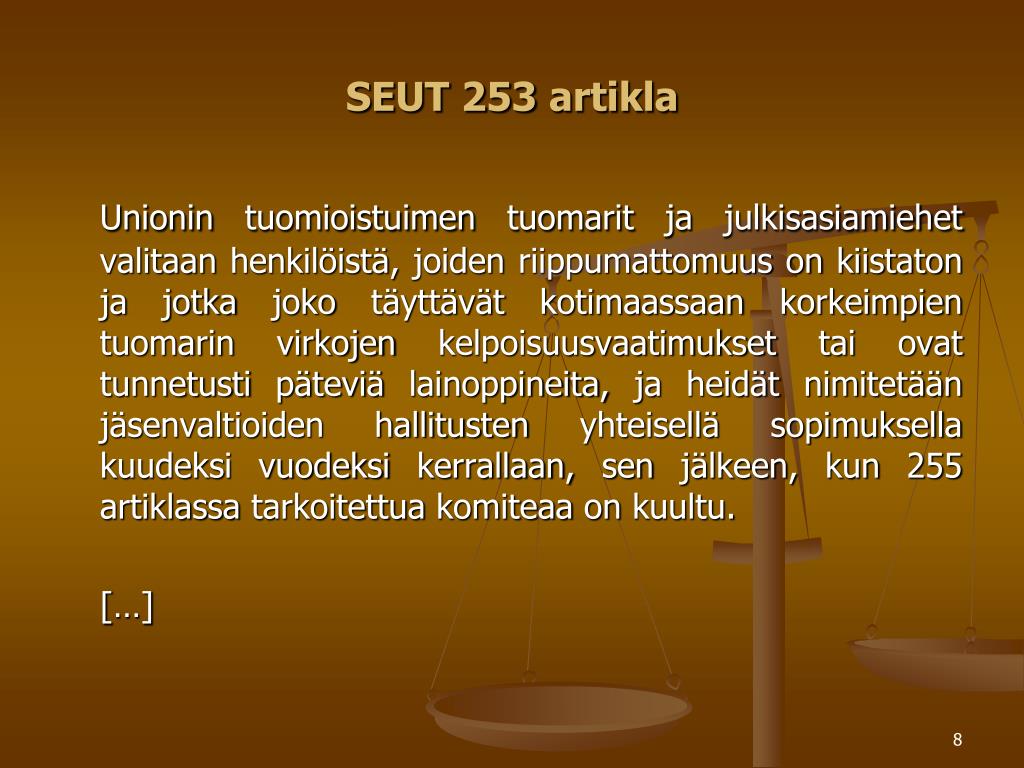 SEUT 253 artikla

Unionin tuomioistuimen tuomarit ja julkisasiamiehet valitaan henkilöistä, joiden riippumattomuus on kiistaton ja jotka joko täyttävät kotimaassaan korkeimpien tuomarin virkojen kelpoisuusvaatimukset tai ovat tunnetusti päteviä lainoppineita, ja heidät nimitetään jäsenvaltioiden hallitusten yhteisellä sopimuksella kuudeksi vuodeksi kerrallaan, sen jälkeen, kun 255 artiklassa tarkoitettua komiteaa on kuultu.

[…]

8